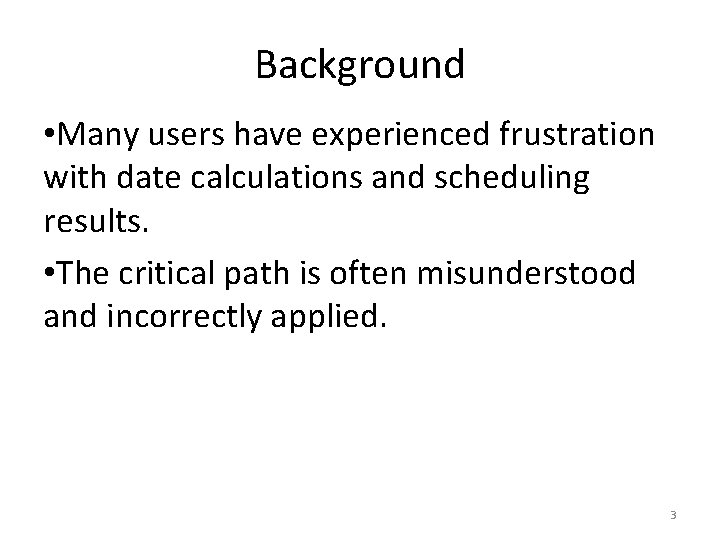 Background

•Many users have experienced frustration with date calculations and scheduling results.

•The critical path is often misunderstood and incorrectly applied.

3